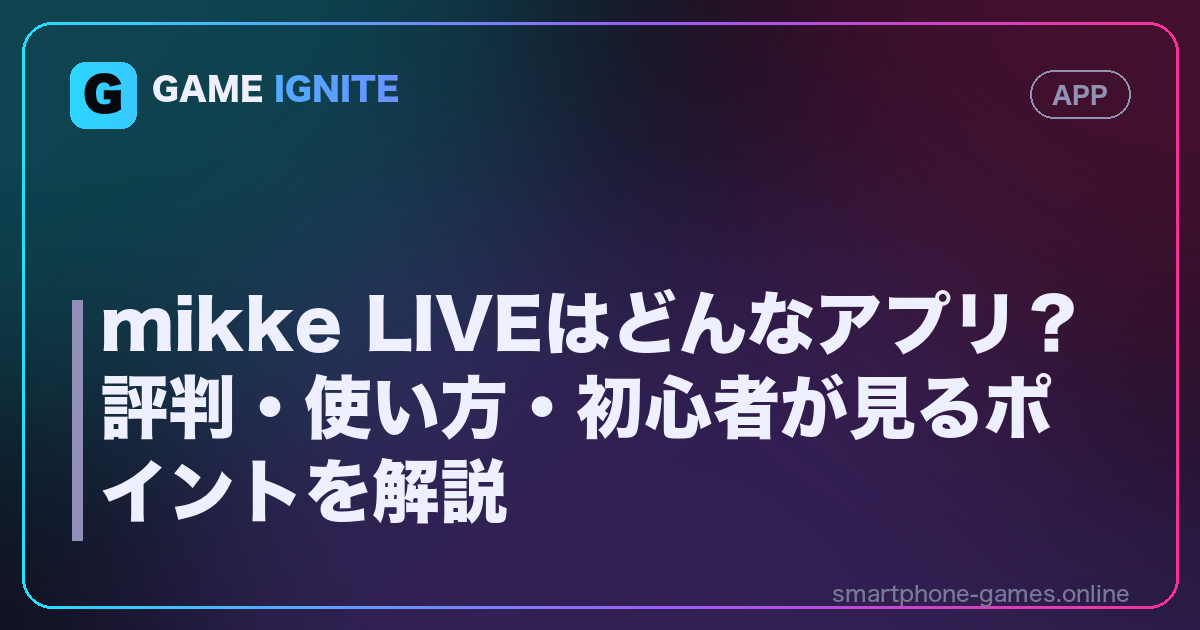 G GAME IGNITE

APP

mikke LIVEはどんなアプリ？評判・使い方・初心者が見るポイントを解説

smartphone-games.online